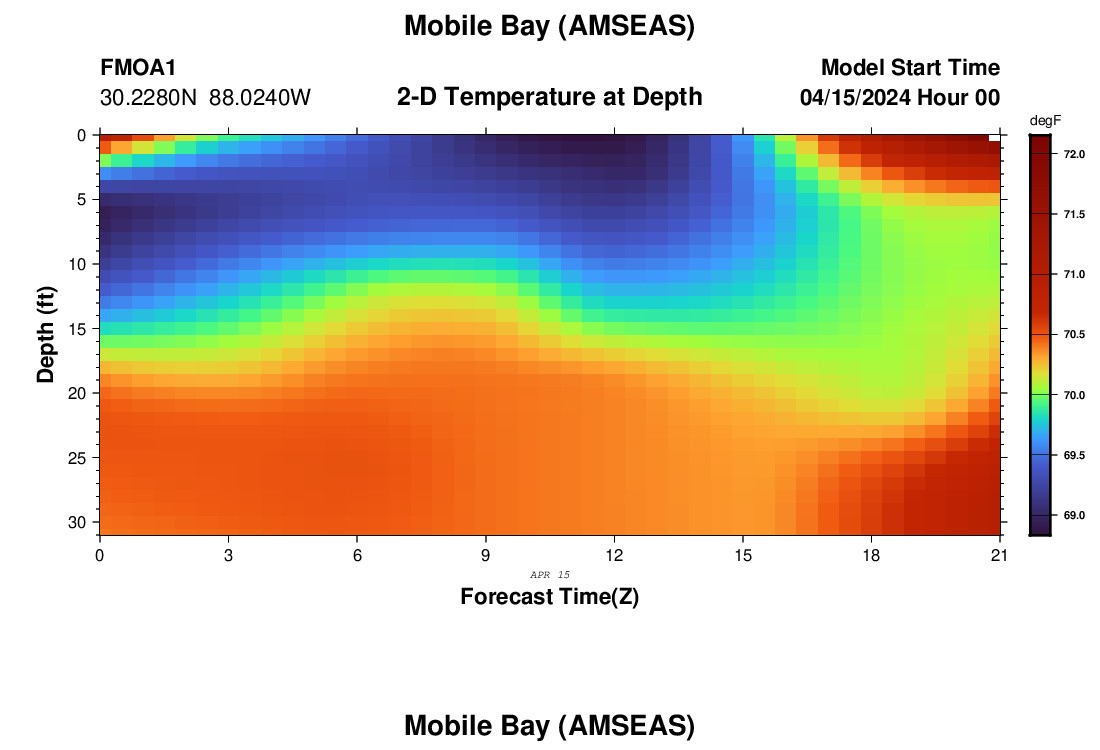 Mobile Bay (AMSEAS)

FMOA1
30.2280N 88.0240W

2-D Temperature at Depth

Model Start Time
04/15/2024 Hour 00

degF
72.0
71.5
71.0
70.5
70.0
69.5
69.0

Depth (ft)
0
5
10
15
20
25
30

0
3
6
9
12
15
18
21

APR 15

Forecast Time(Z)

Mobile Bay (AMSEAS)